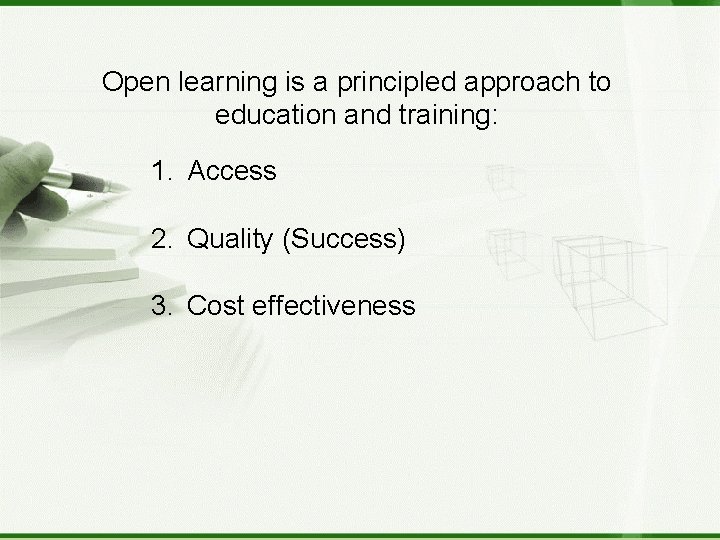 Open learning is a principled approach to education and training:

1. Access

2. Quality (Success)

3. Cost effectiveness